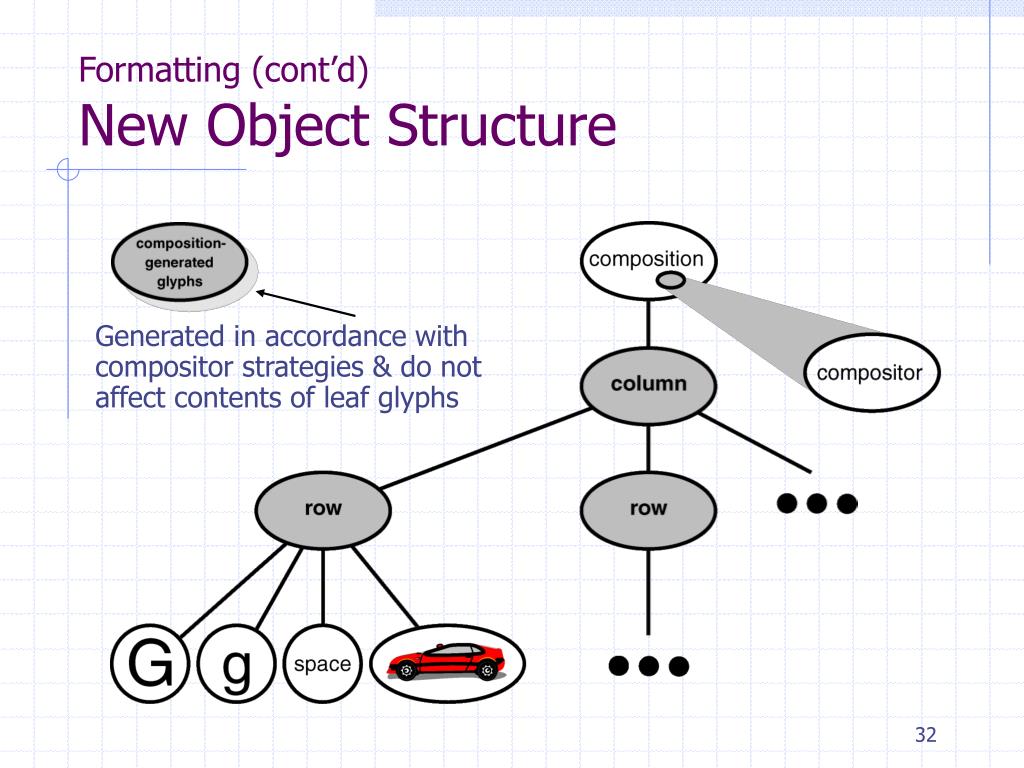 Formatting (cont'd)
New Object Structure

composition-generated glyphs

Generated in accordance with compositor strategies & do not affect contents of leaf glyphs

composition

compositor

column

row

row

G

g

space

32